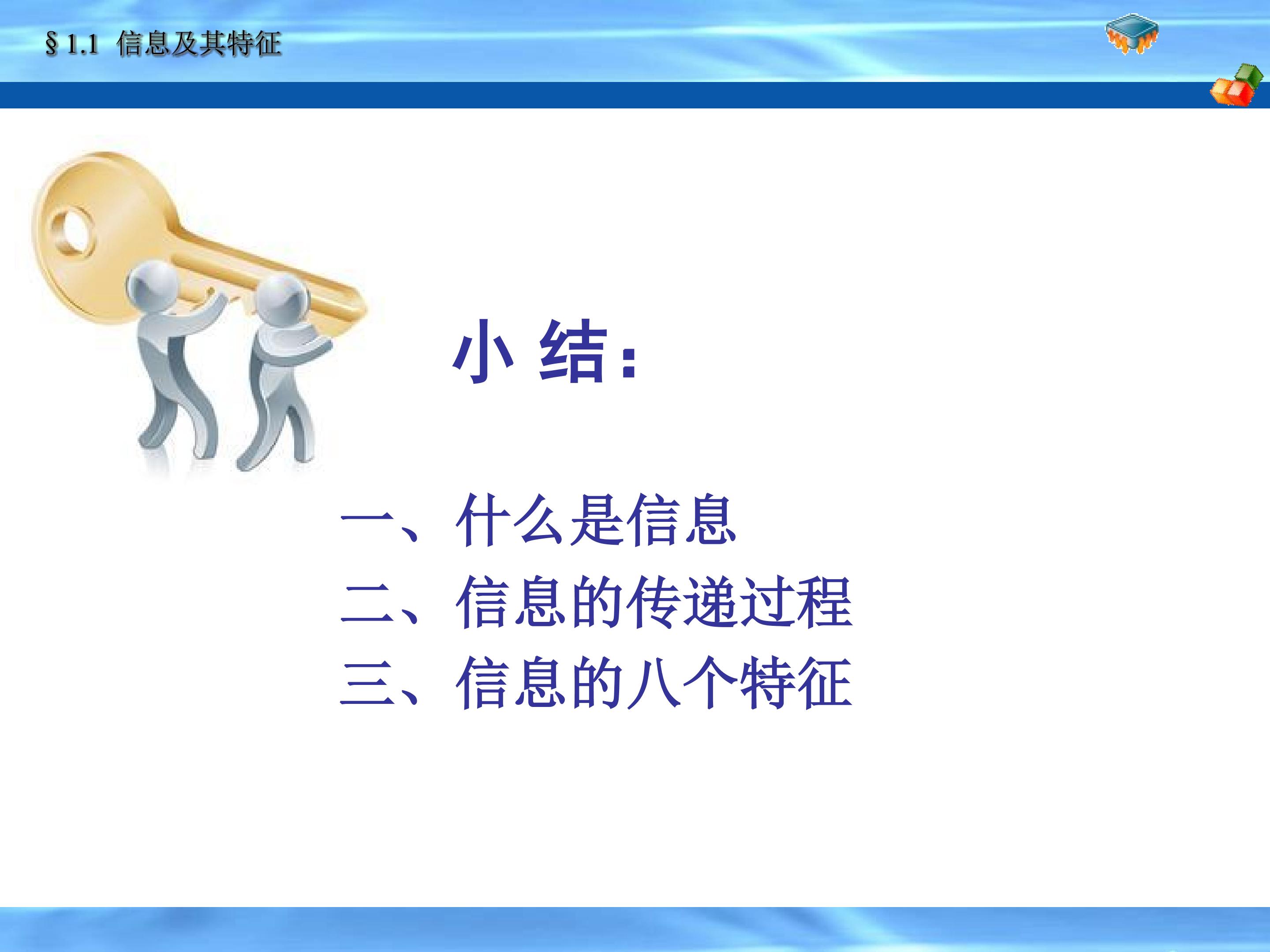 §1.1 信息及其特征

小 结：

一、什么是信息
二、信息的传递过程
三、信息的八个特征